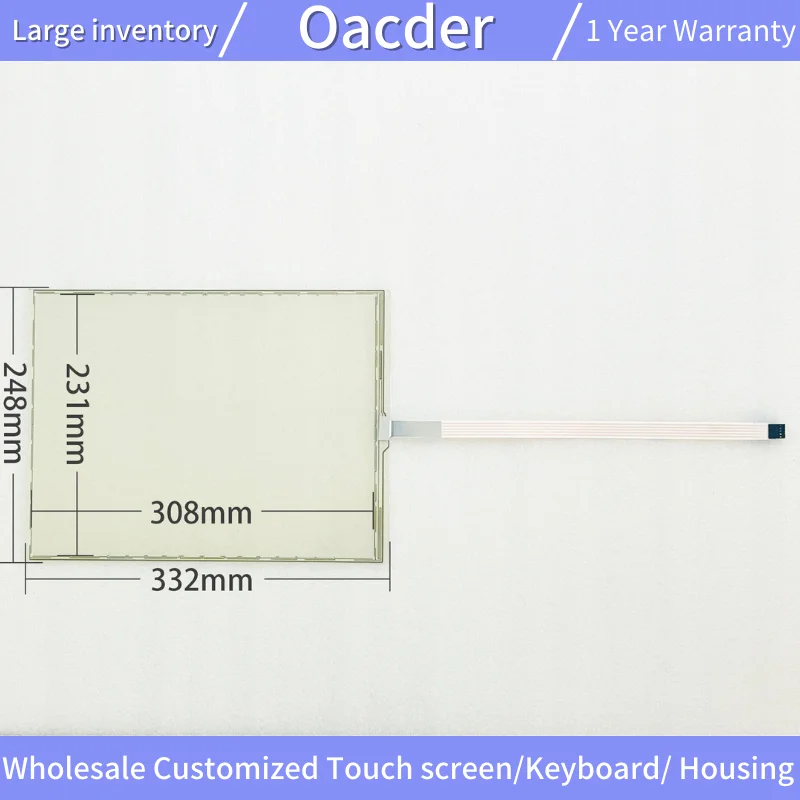 Large inventory / Oacder / 1 Year Warranty

248mm

231mm

308mm

332mm

Wholesale Customized Touch screen/Keyboard/ Housing